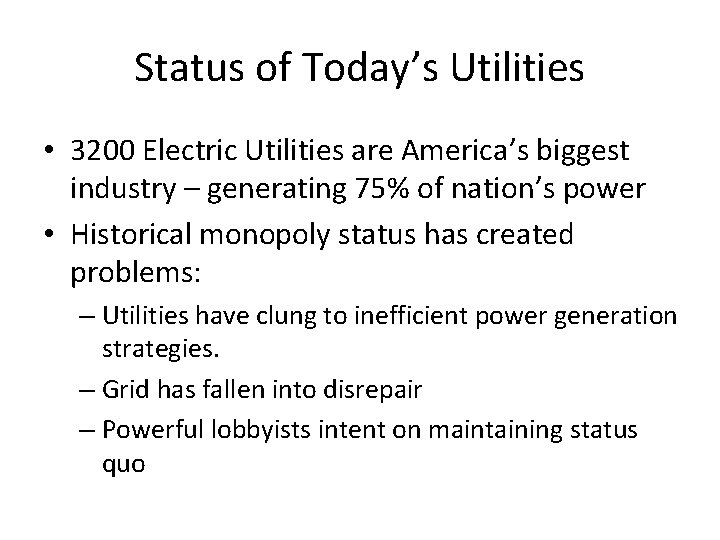 Status of Today’s Utilities

• 3200 Electric Utilities are America’s biggest industry – generating 75% of nation’s power
• Historical monopoly status has created problems:
– Utilities have clung to inefficient power generation strategies.
– Grid has fallen into disrepair
– Powerful lobbyists intent on maintaining status quo